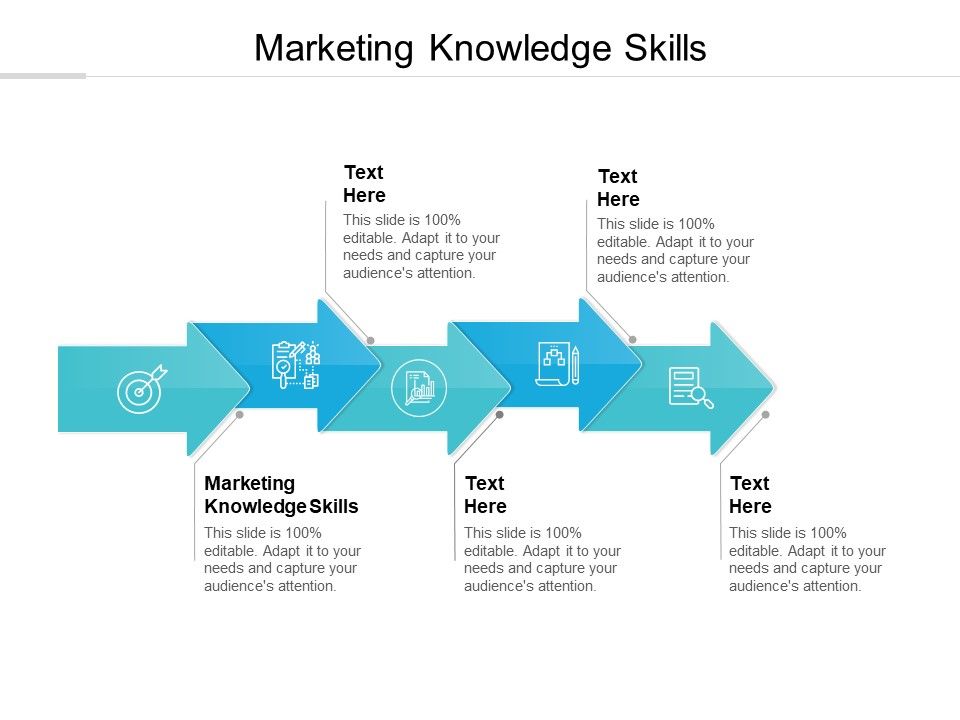 Marketing Knowledge Skills

Text Here
This slide is 100% editable. Adapt it to your needs and capture your audience's attention.

Text Here
This slide is 100% editable. Adapt it to your needs and capture your audience's attention.

Marketing Knowledge Skills
This slide is 100% editable. Adapt it to your needs and capture your audience's attention.

Text Here
This slide is 100% editable. Adapt it to your needs and capture your audience's attention.

Text Here
This slide is 100% editable. Adapt it to your needs and capture your audience's attention.